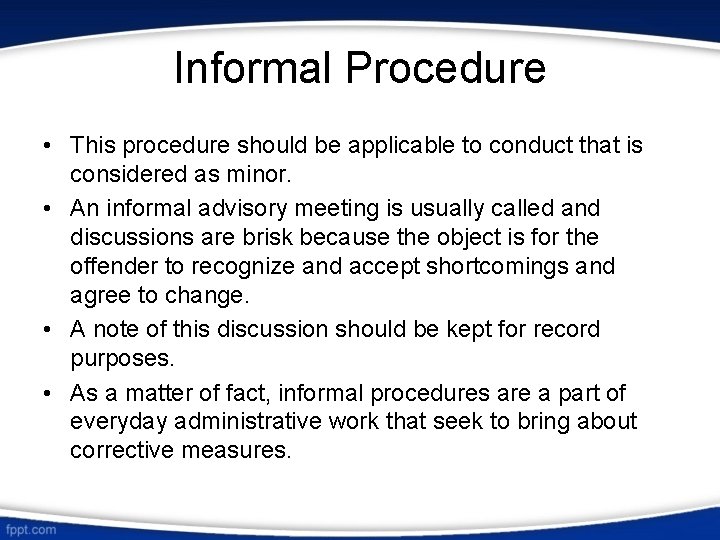 Informal Procedure

• This procedure should be applicable to conduct that is considered as minor.

• An informal advisory meeting is usually called and discussions are brisk because the object is for the offender to recognize and accept shortcomings and agree to change.

• A note of this discussion should be kept for record purposes.

• As a matter of fact, informal procedures are a part of everyday administrative work that seek to bring about corrective measures.

fppt.com